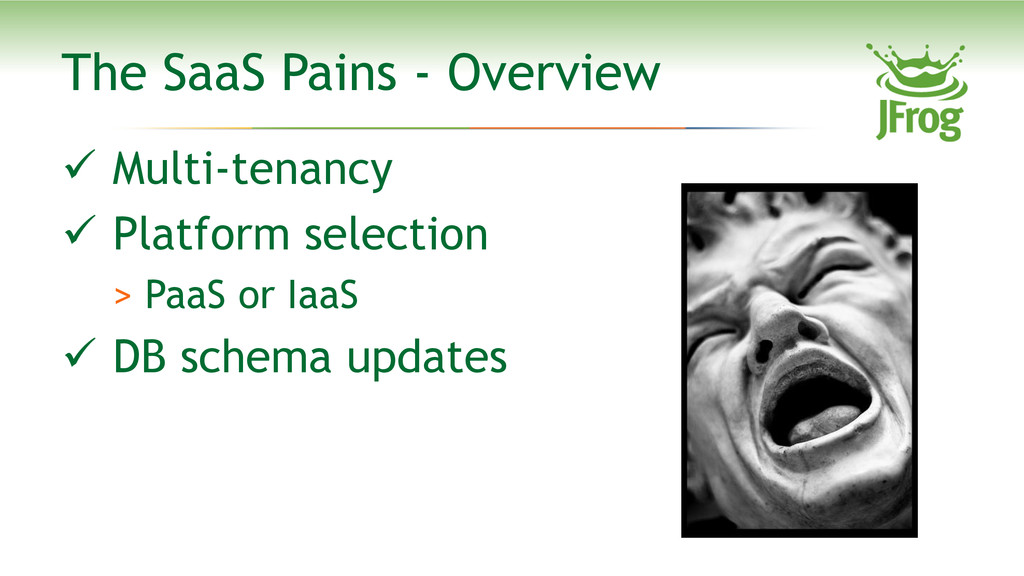 The SaaS Pains - Overview

JFrog

✓ Multi-tenancy

✓ Platform selection

> PaaS or IaaS

✓ DB schema updates